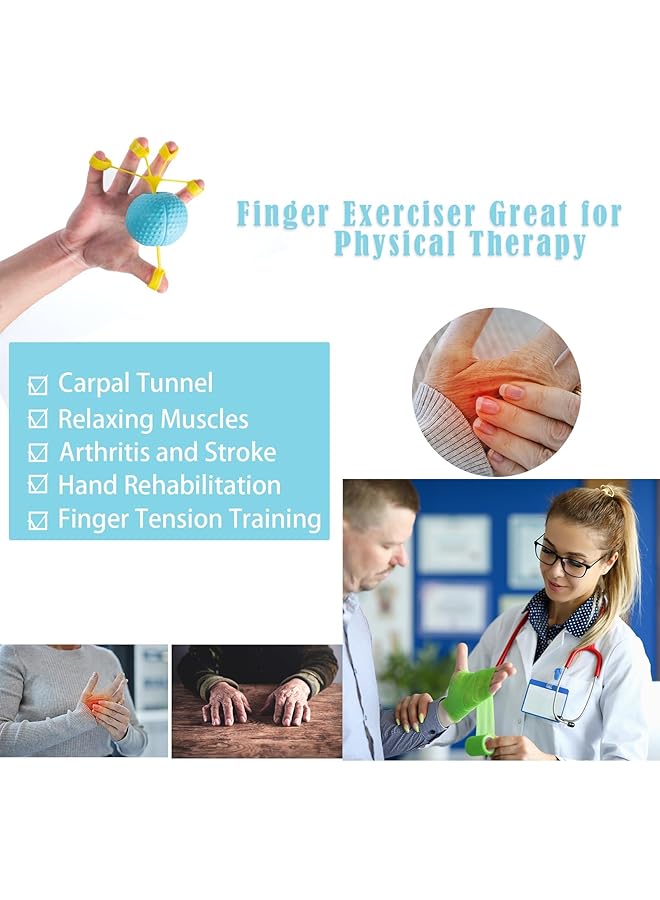 Finger Exerciser Great for Physical Therapy

☑ Carpal Tunnel
☑ Relaxing Muscles
☑ Arthritis and Stroke
☑ Hand Rehabilitation
☑ Finger Tension Training